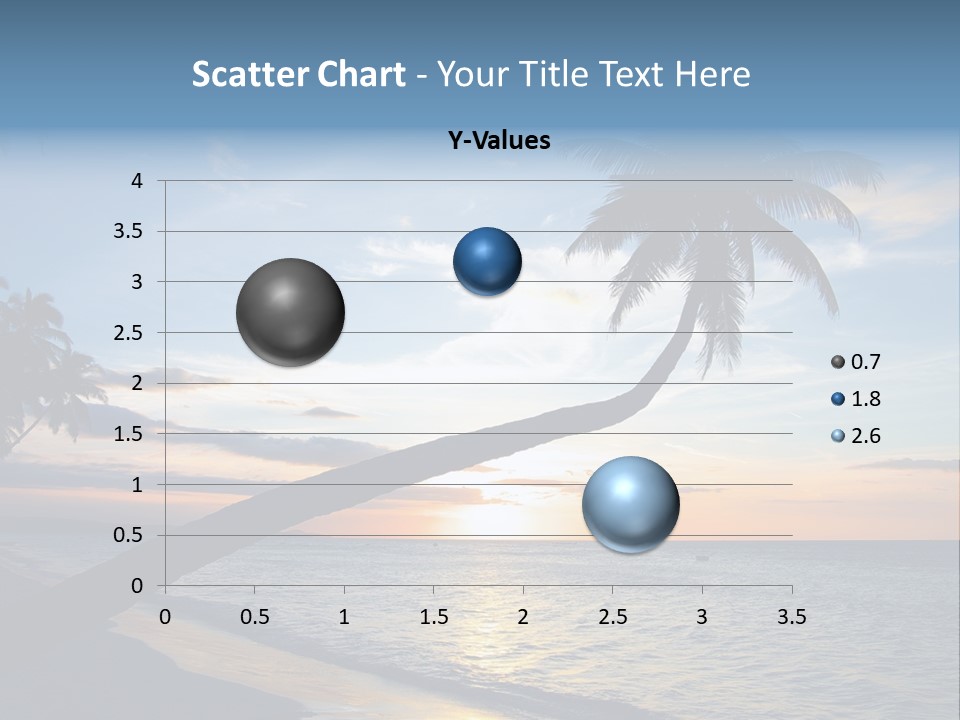 Scatter Chart - Your Title Text Here

Y-Values

4
3.5
3
2.5
2
1.5
1
0.5
0

0 0.5 1 1.5 2 2.5 3 3.5

0.7
1.8
2.6